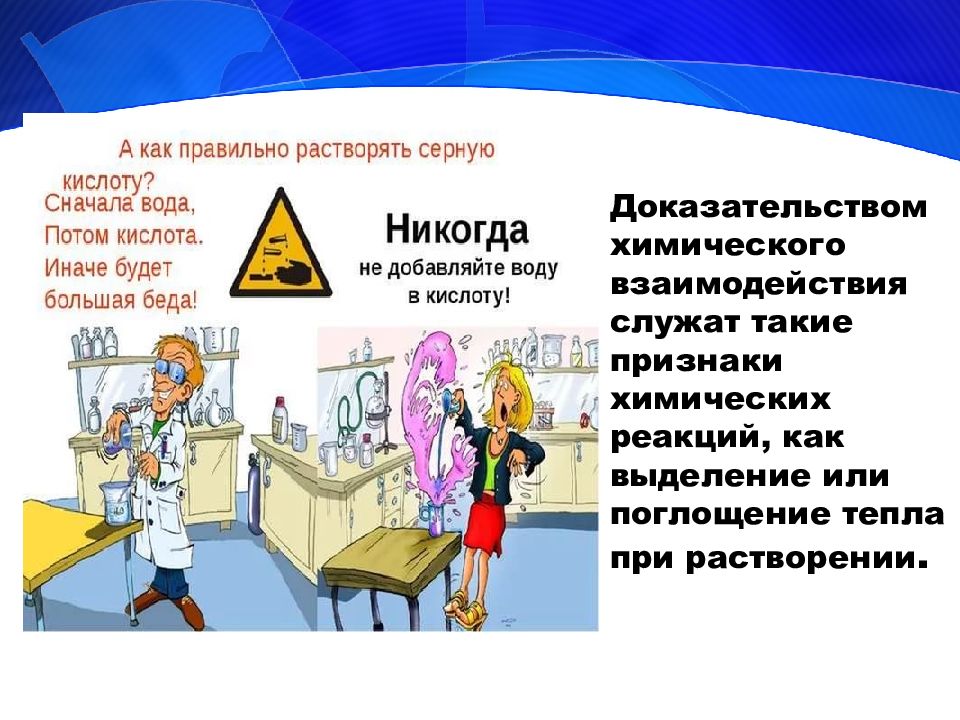 А как правильно растворять серную кислоту?

Сначала вода,
Потом кислота.
Иначе будет
большая беда!

Никогда
не добавляйте воду
в кислоту!

Доказательством химического взаимодействия служат такие признаки химических реакций, как выделение или поглощение тепла при растворении.